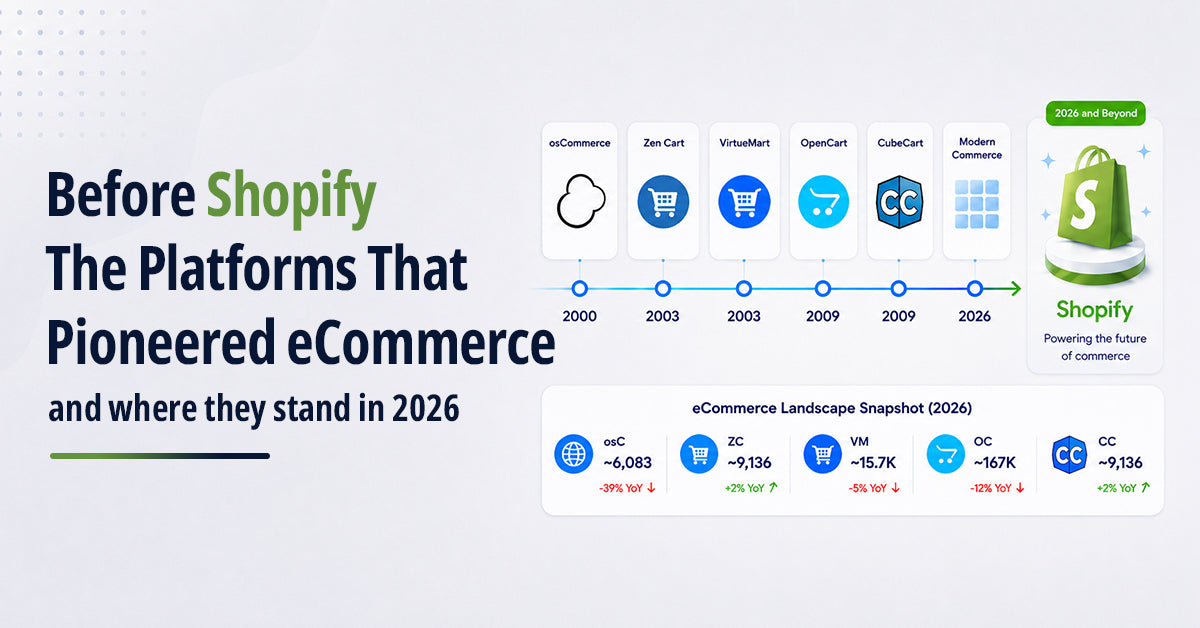 Before Shopify
The Platforms That
Pioneered eCommerce
and where they stand in 2026

osCommerce
Zen Cart
VirtueMart
OpenCart
CubeCart
CC
Modern Commerce

2000
2003
2003
2009
2009
2026

2026 and Beyond
S
Shopify
Powering the future of commerce

eCommerce Landscape Snapshot (2026)

osC
~6,083
-39% YoY ↓

ZC
~9,136
+2% YoY ↑

VM
~15.7K
-5% YoY ↓

OC
~167K
-12% YoY ↓

CC
CC
~9,136
+2% YoY ↑